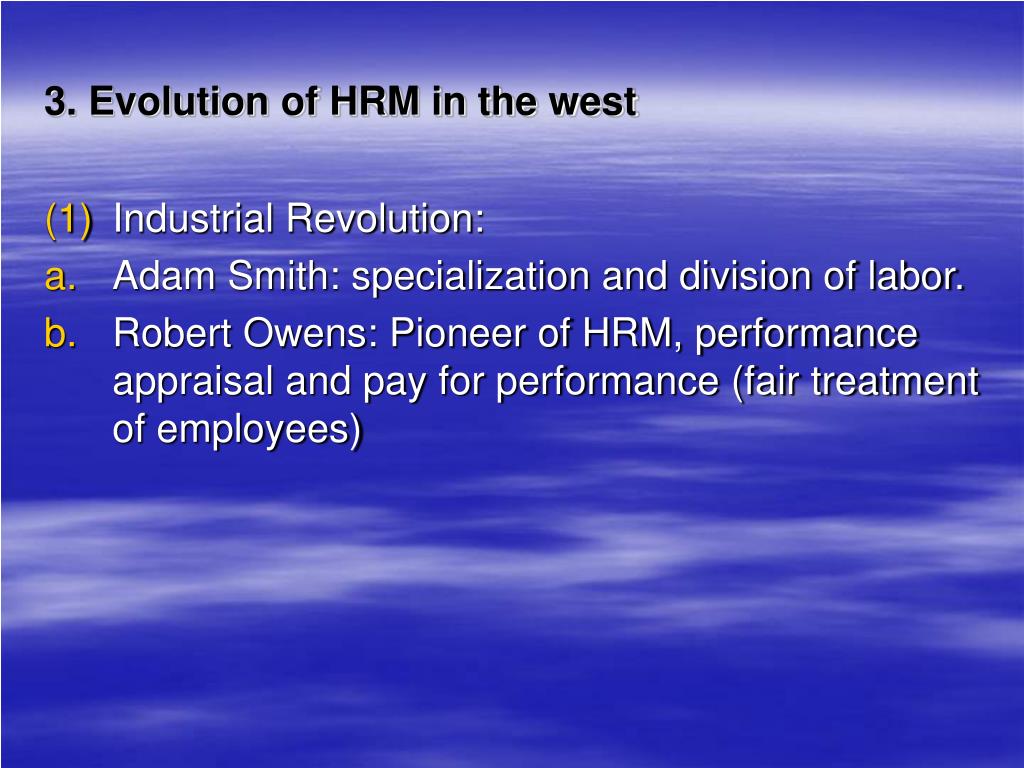 3. Evolution of HRM in the west

(1) Industrial Revolution:
a. Adam Smith: specialization and division of labor.
b. Robert Owens: Pioneer of HRM, performance appraisal and pay for performance (fair treatment of employees)